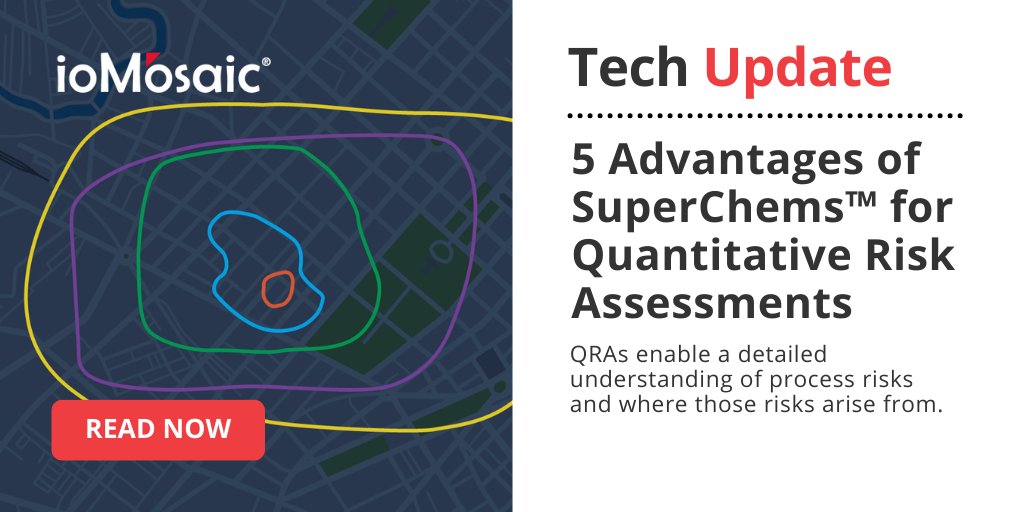 ioMosaic®

READ NOW

Tech Update

5 Advantages of SuperChems™ for Quantitative Risk Assessments

QRAs enable a detailed understanding of process risks and where those risks arise from.